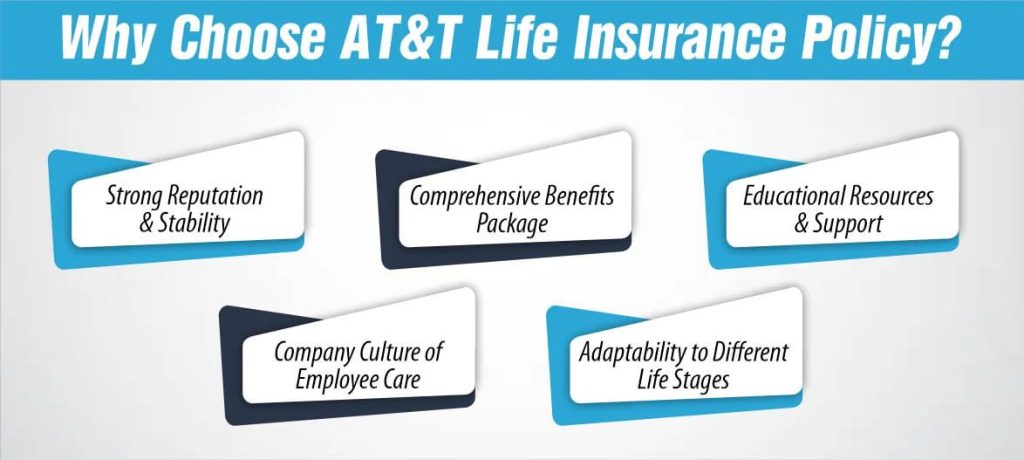 Why Choose AT&T Life Insurance Policy?

Strong Reputation & Stability

Comprehensive Benefits Package

Educational Resources & Support

Company Culture of Employee Care

Adaptability to Different Life Stages